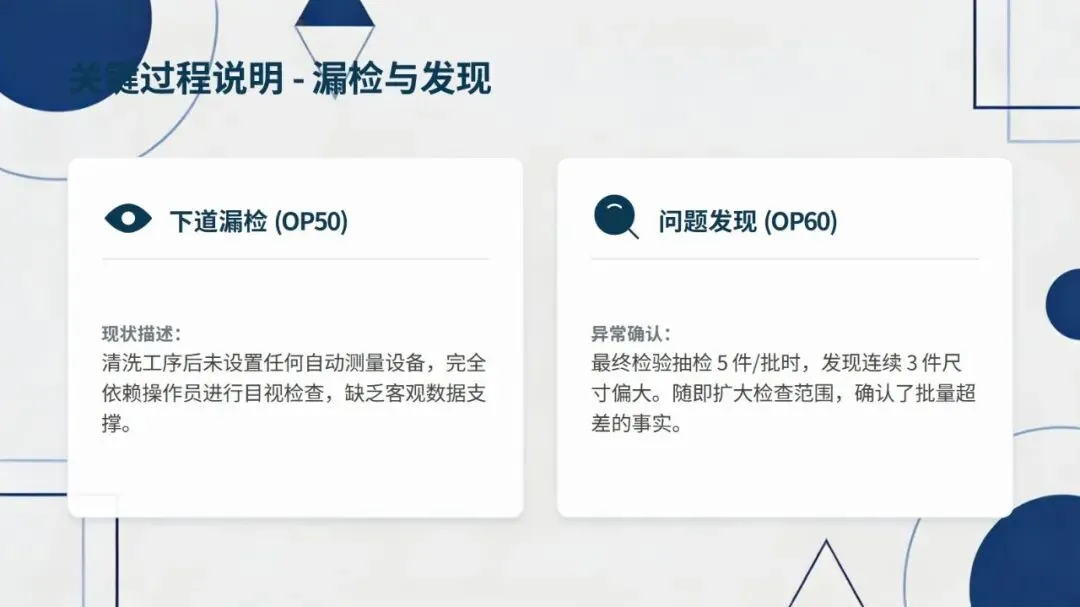 关键过程说明 - 漏检与发现

下道漏检 (OP50)

现状描述：
清洗工序后未设置任何自动测量设备，完全依赖操作员进行目视检查，缺乏客观数据支撑。

问题发现 (OP60)

异常确认：
最终检验抽检 5 件/批时，发现连续 3 件尺寸偏大。随即扩大检查范围，确认了批量超差的事实。